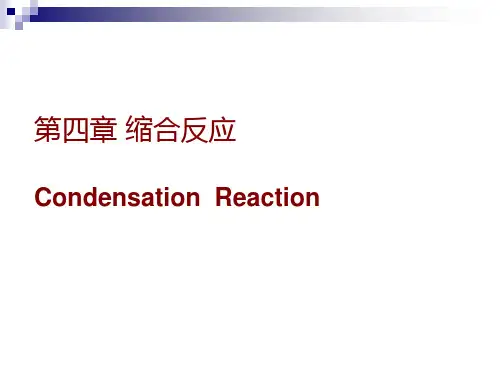 第四章 缩合反应

Condensation Reaction